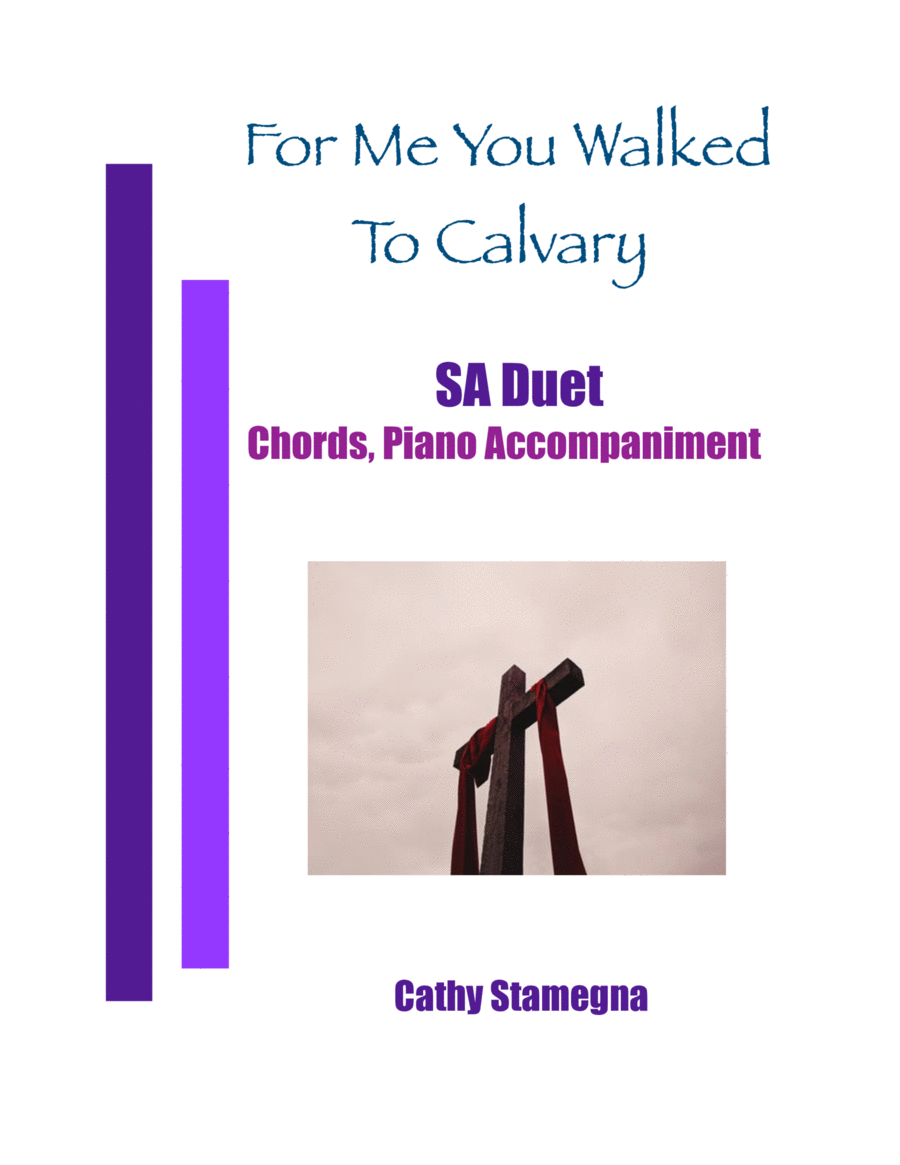 For Me You Walked
To Calvary

SA Duet
Chords, Piano Accompaniment

Cathy Stamegna